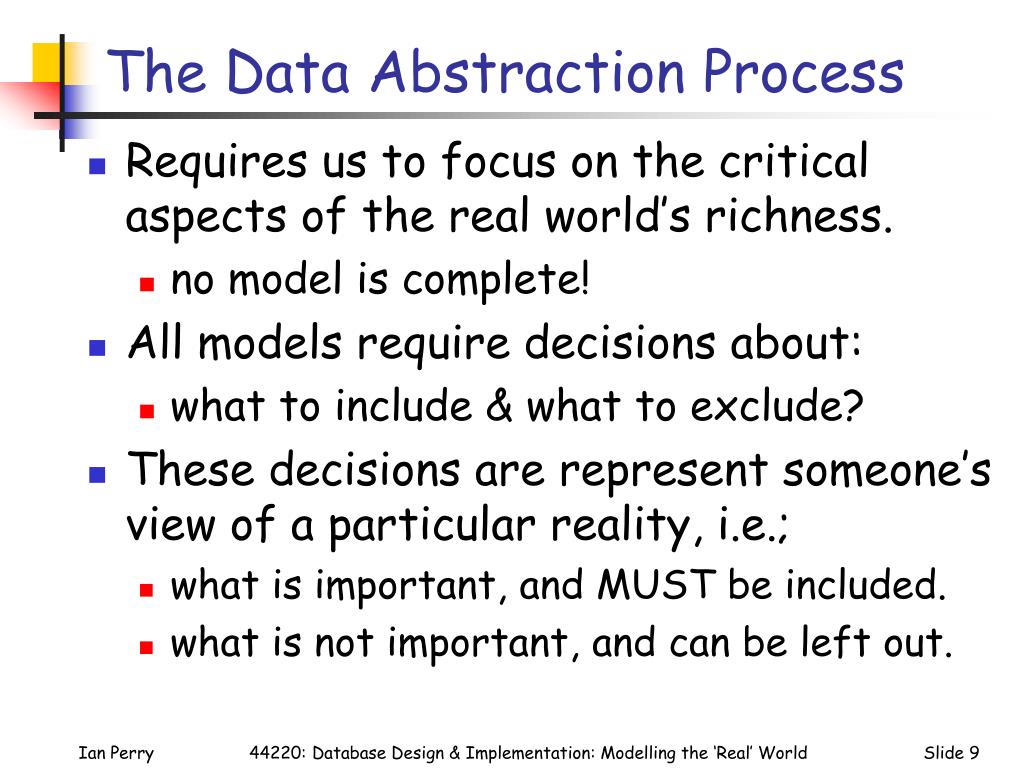 The Data Abstraction Process

Requires us to focus on the critical aspects of the real world’s richness.

no model is complete!

All models require decisions about:

what to include & what to exclude?

These decisions are represent someone’s view of a particular reality, i.e.;

what is important, and MUST be included.

what is not important, and can be left out.

Ian Perry

44220: Database Design & Implementation: Modelling the ‘Real’ World

Slide 9